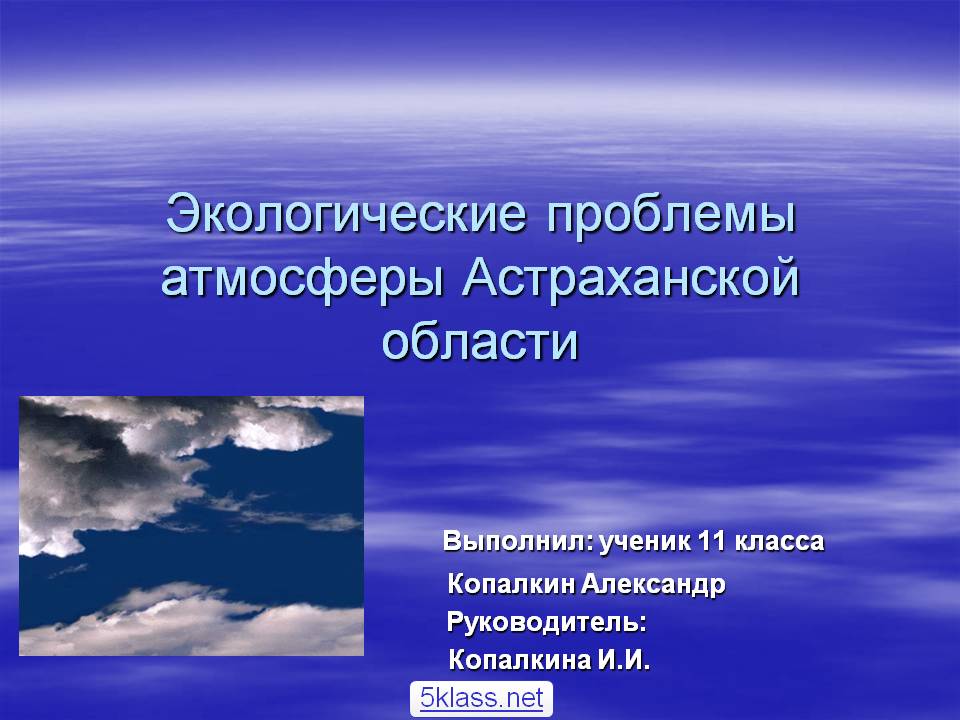 Экологические проблемы атмосферы Астраханской области

Выполнил: ученик 11 класса
Копалкин Александр
Руководитель:
Копалкина И.И.

5klass.net